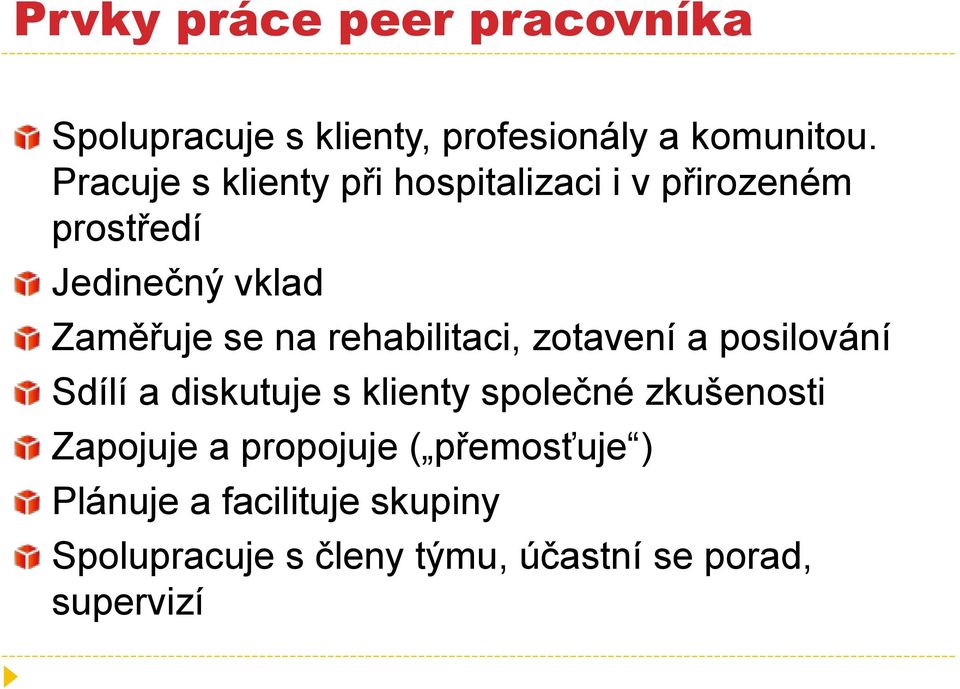 Prvky práce peer pracovníka

Spolupracuje s klienty, profesionály a komunitou. Pracuje s klienty při hospitalizaci i v přirozeném prostředí

Jedinečný vklad

Zaměřuje se na rehabilitaci, zotavení a posilování

Sdílí a diskutuje s klienty společné zkušenosti

Zapojuje a propojuje („přemosťuje“)

Plánuje a facilituje skupiny

Spolupracuje s členy týmu, účastní se porad, supervizí